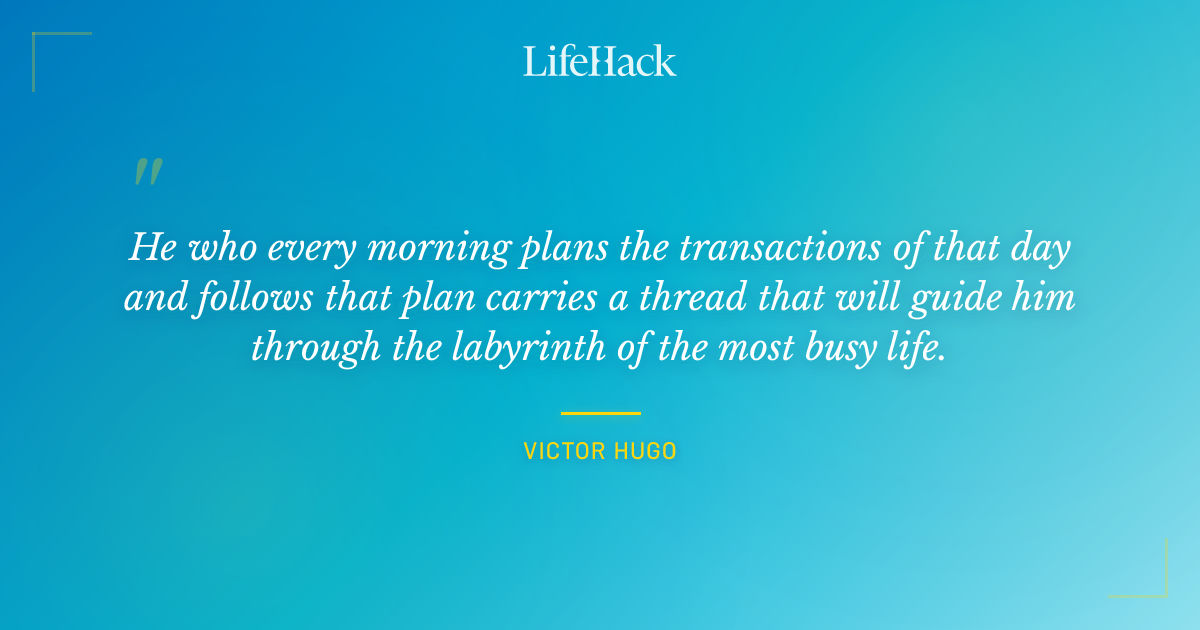 LifeHack

"

He who every morning plans the transactions of that day and follows that plan carries a thread that will guide him through the labyrinth of the most busy life.

VICTOR HUGO